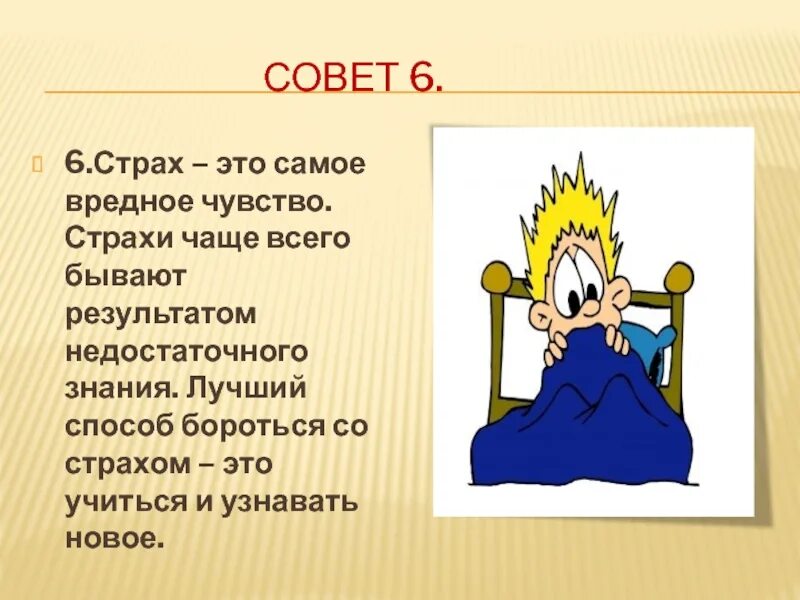 СОВЕТ 6.

6.Страх – это самое вредное чувство. Страхи чаще всего бывают результатом недостаточного знания. Лучший способ бороться со страхом – это учиться и узнавать новое.